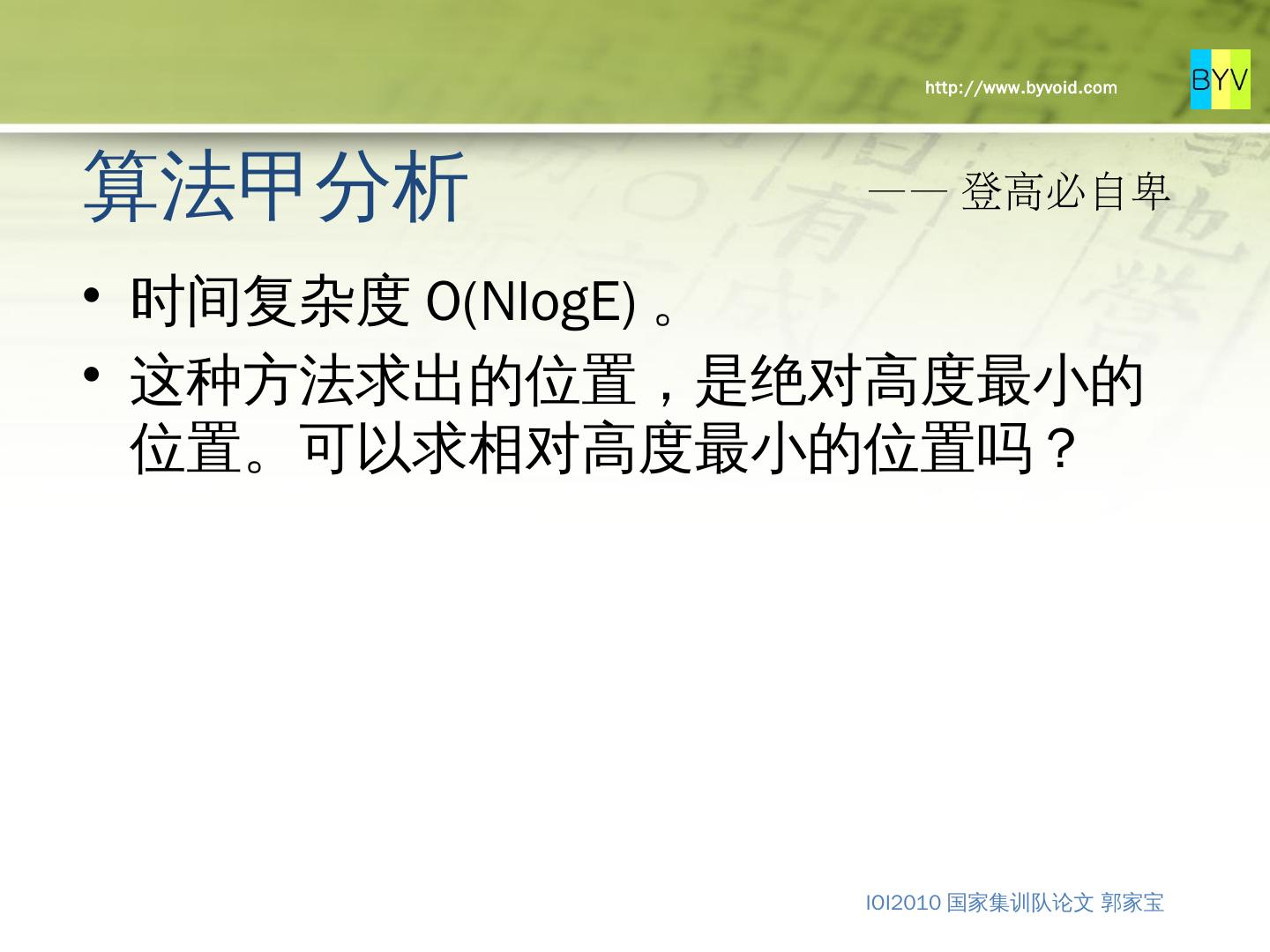 http://www.byvoid.com

BYV

算法甲分析

—— 登高必自卑

• 时间复杂度 O(NlogE) 。

• 这种方法求出的位置，是绝对高度最小的位置。可以求相对高度最小的位置吗？

IOI2010 国家集训队论文 郭家宝